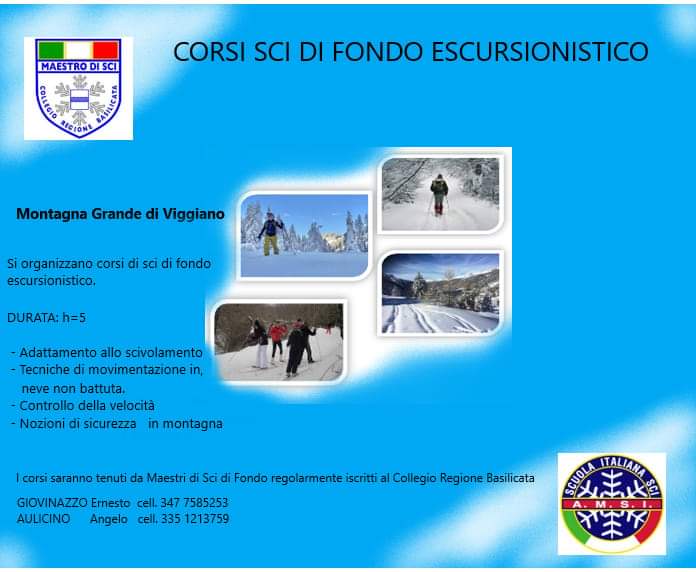 MAESTRO DI SCI
COLLEGIO REGIONE BASILICATA

CORSI SCI DI FONDO ESCURSIONISTICO

Montagna Grande di Viggiano

Si organizzano corsi di sci di fondo escursionistico.

DURATA: h=5

- Adattamento allo scivolamento
- Tecniche di movimentazione in, neve non battuta.
- Controllo della velocità
- Nozioni di sicurezza in montagna

I corsi saranno tenuti da Maestri di Sci di Fondo regolarmente iscritti al Collegio Regione Basilicata

GIOVINAZZO Ernesto cell. 347 7585253
AULICINO Angelo cell. 335 1213759

SCUOLA ITALIANA SCI
A.M.S.I.